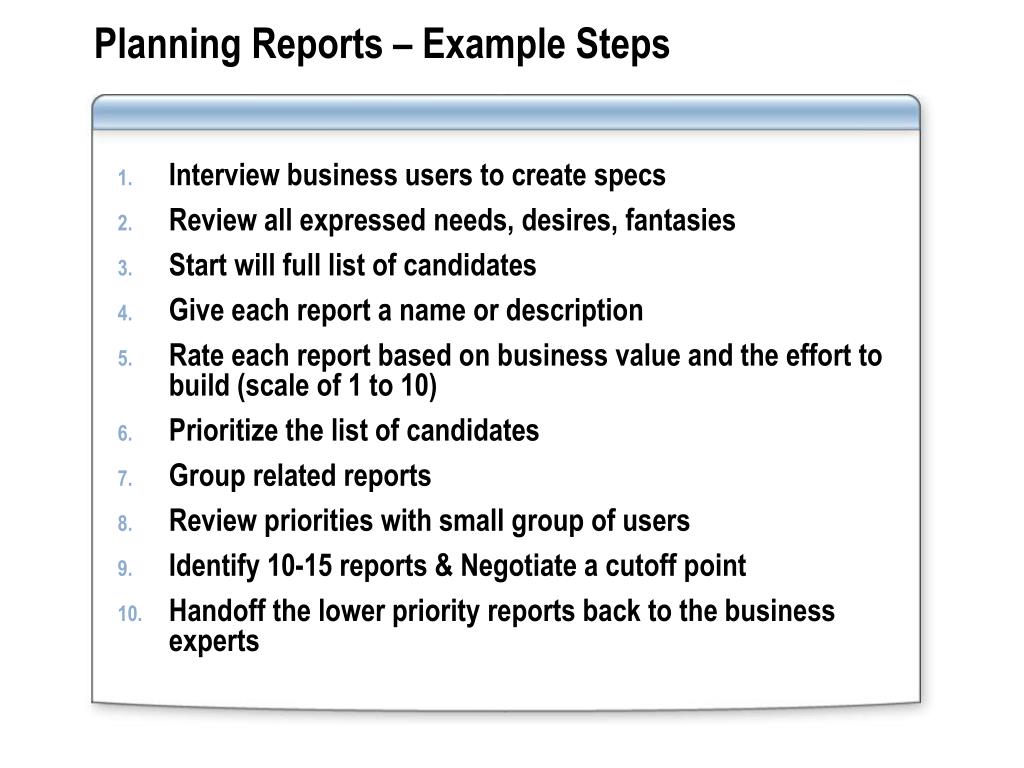 Planning Reports – Example Steps

1. Interview business users to create specs
2. Review all expressed needs, desires, fantasies
3. Start will full list of candidates
4. Give each report a name or description
5. Rate each report based on business value and the effort to build (scale of 1 to 10)
6. Prioritize the list of candidates
7. Group related reports
8. Review priorities with small group of users
9. Identify 10-15 reports & Negotiate a cutoff point
10. Handoff the lower priority reports back to the business experts